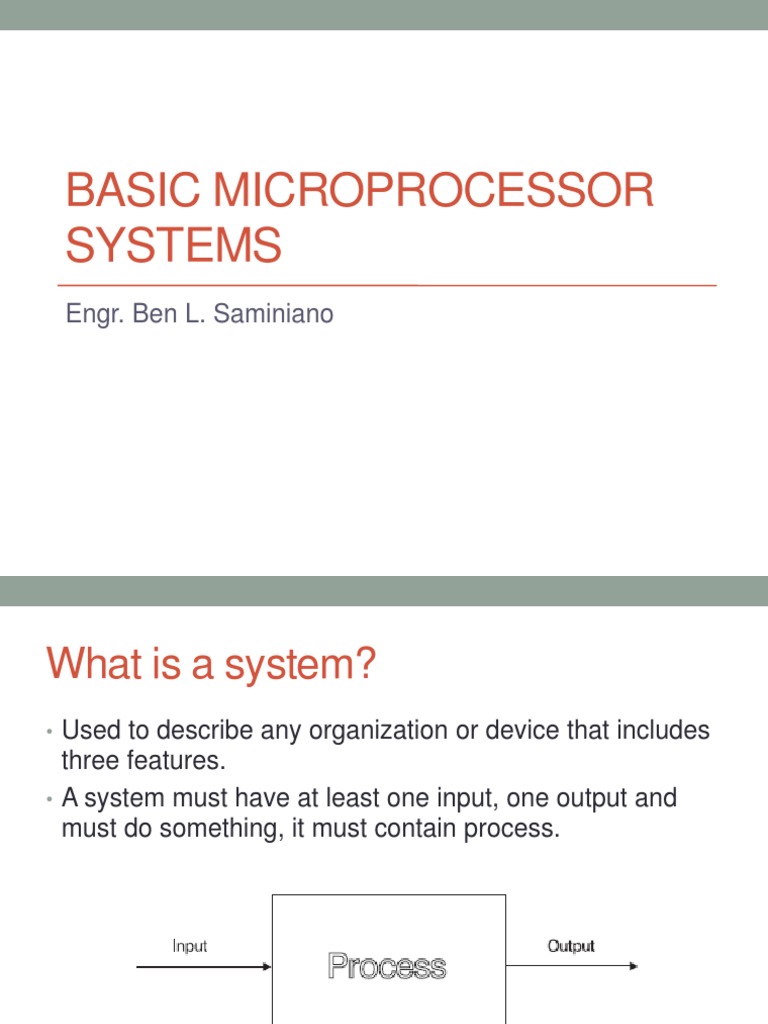 BASIC MICROPROCESSOR SYSTEMS

Engr. Ben L. Saminiano

What is a system?

• Used to describe any organization or device that includes three features.
• A system must have at least one input, one output and must do something, it must contain process.

Input

Process

Output